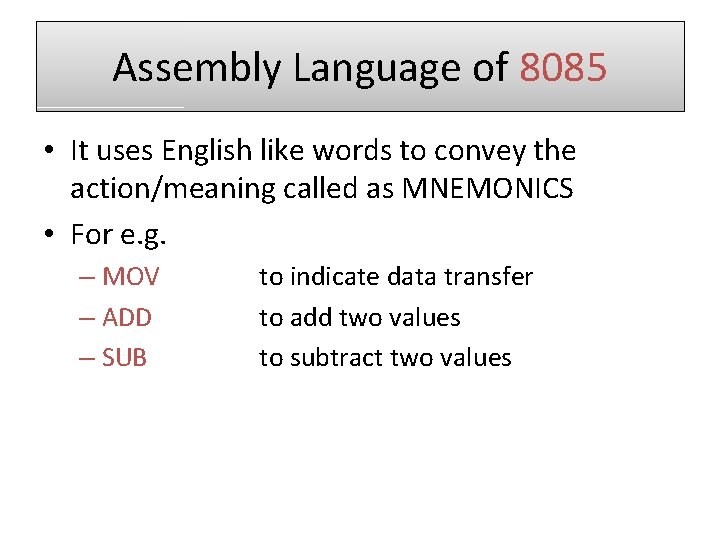 Assembly Language of 8085

• It uses English like words to convey the action/meaning called as MNEMONICS

• For e.g.

– MOV to indicate data transfer

– ADD to add two values

– SUB to subtract two values